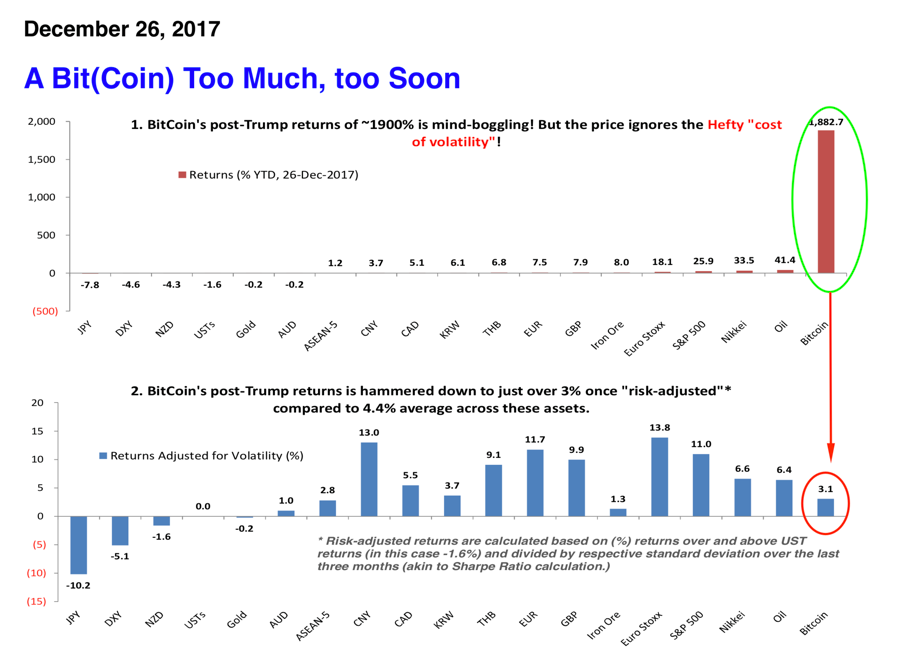 December 26, 2017

A Bit(Coin) Too Much, too Soon

1. BitCoin's post-Trump returns of ~1900% is mind-boggling! But the price ignores the Hefty "cost of volatility"!

Returns (% YTD, 26-Dec-2017)

2,000
1,500
1,000
500
0
(500)

-7.8 -4.6 -4.3 -1.6 -0.2 -0.2 1.2 3.7 5.1 6.1 6.8 7.5 7.9 8.0 18.1 25.9 33.5 41.4 1,882.7

JPY DXY NZD USTs Gold AUD ASEAN-5 CNY CAD KRW THB EUR GBP Iron Ore Euro Stoxx S&P 500 Nikkei Oil Bitcoin

2. BitCoin's post-Trump returns is hammered down to just over 3% once "risk-adjusted"* compared to 4.4% average across these assets.

Returns Adjusted for Volatility (%)

20
15
10
5
0
(5)
(10)
(15)

-10.2 -5.1 -1.6 0.0 -0.2 1.0 2.8 13.0 5.5 3.7 9.1 11.7 9.9 1.3 13.8 11.0 6.6 6.4 3.1

* Risk-adjusted returns are calculated based on (%) returns over and above UST returns (in this case -1.6%) and divided by respective standard deviation over the last three months (akin to Sharpe Ratio calculation.)

JPY DXY NZD USTs Gold AUD ASEAN-5 CNY CAD KRW THB EUR GBP Iron Ore Euro Stoxx S&P 500 Nikkei Oil Bitcoin